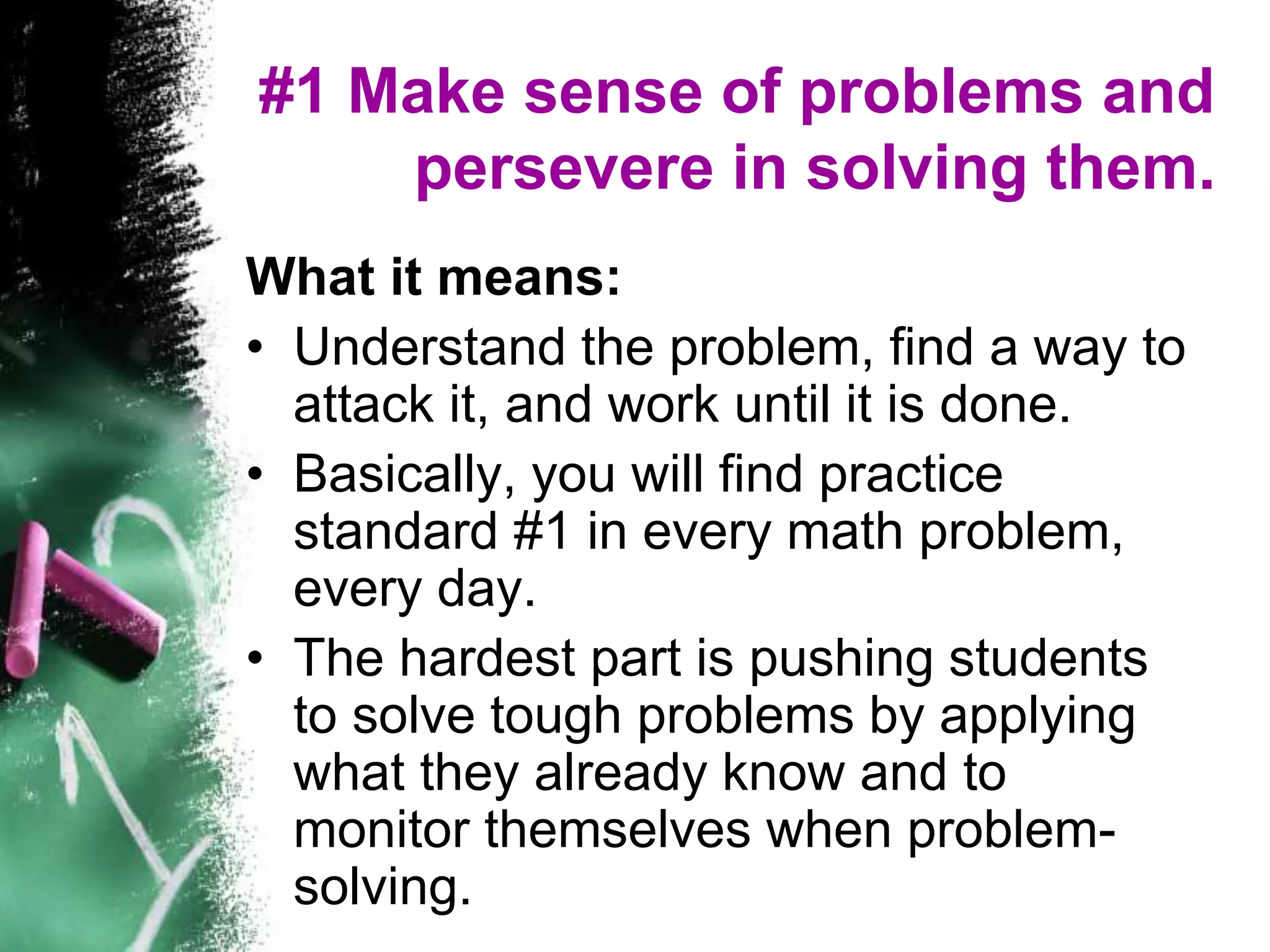 #1 Make sense of problems and persevere in solving them.

What it means:

• Understand the problem, find a way to attack it, and work until it is done.
• Basically, you will find practice standard #1 in every math problem, every day.
• The hardest part is pushing students to solve tough problems by applying what they already know and to monitor themselves when problem-solving.